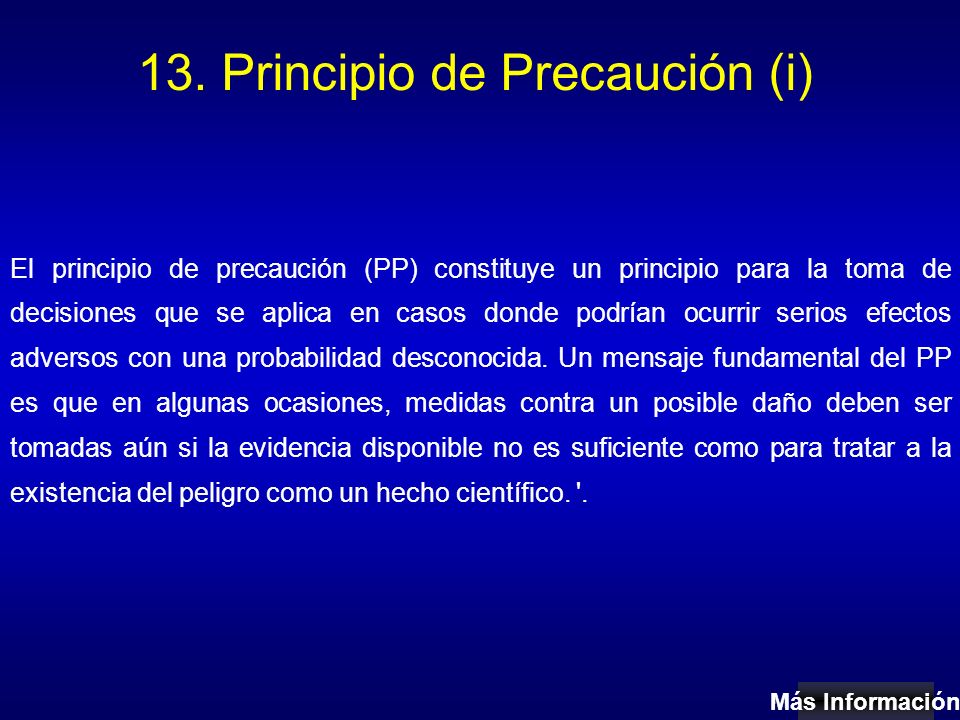 13. Principio de Precaución (i)

El principio de precaución (PP) constituye un principio para la toma de decisiones que se aplica en casos donde podrían ocurrir serios efectos adversos con una probabilidad desconocida. Un mensaje fundamental del PP es que en algunas ocasiones, medidas contra un posible daño deben ser tomadas aún si la evidencia disponible no es suficiente como para tratar a la existencia del peligro como un hecho científico. '.

Más Información